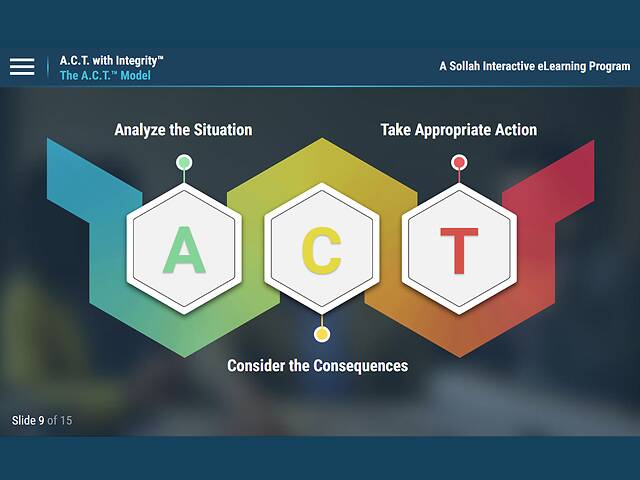 A.C.T. with Integrity™
The A.C.T.™ Model

A Sollah Interactive eLearning Program

Analyze the Situation

Take Appropriate Action

A

C

T

Consider the Consequences

Slide 9 of 15